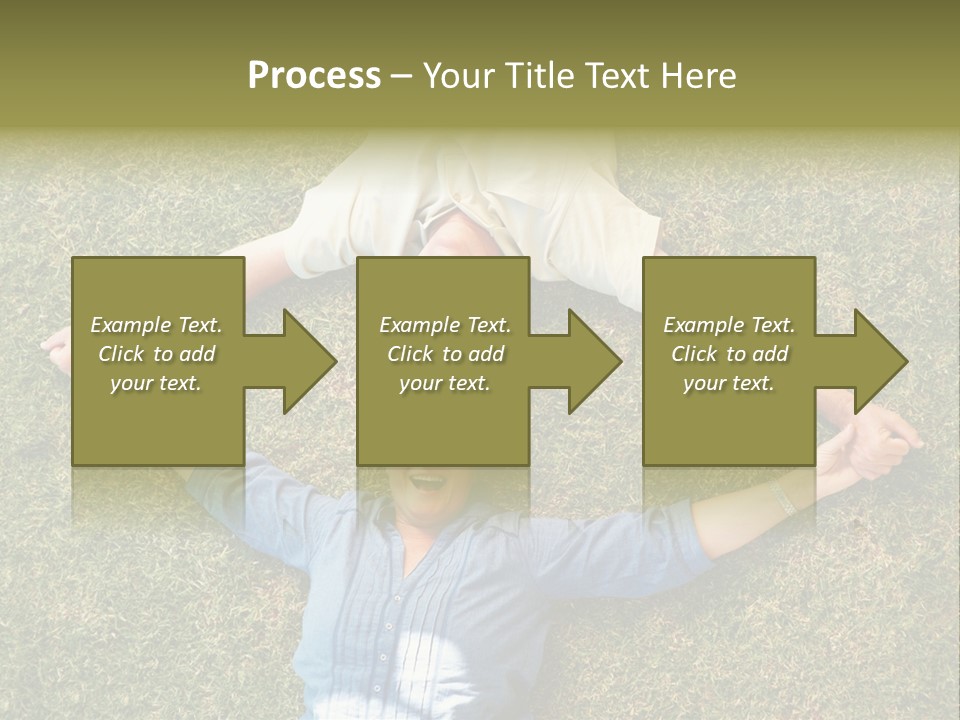 Process – Your Title Text Here

Example Text. Click to add your text.

Example Text. Click to add your text.

Example Text. Click to add your text.